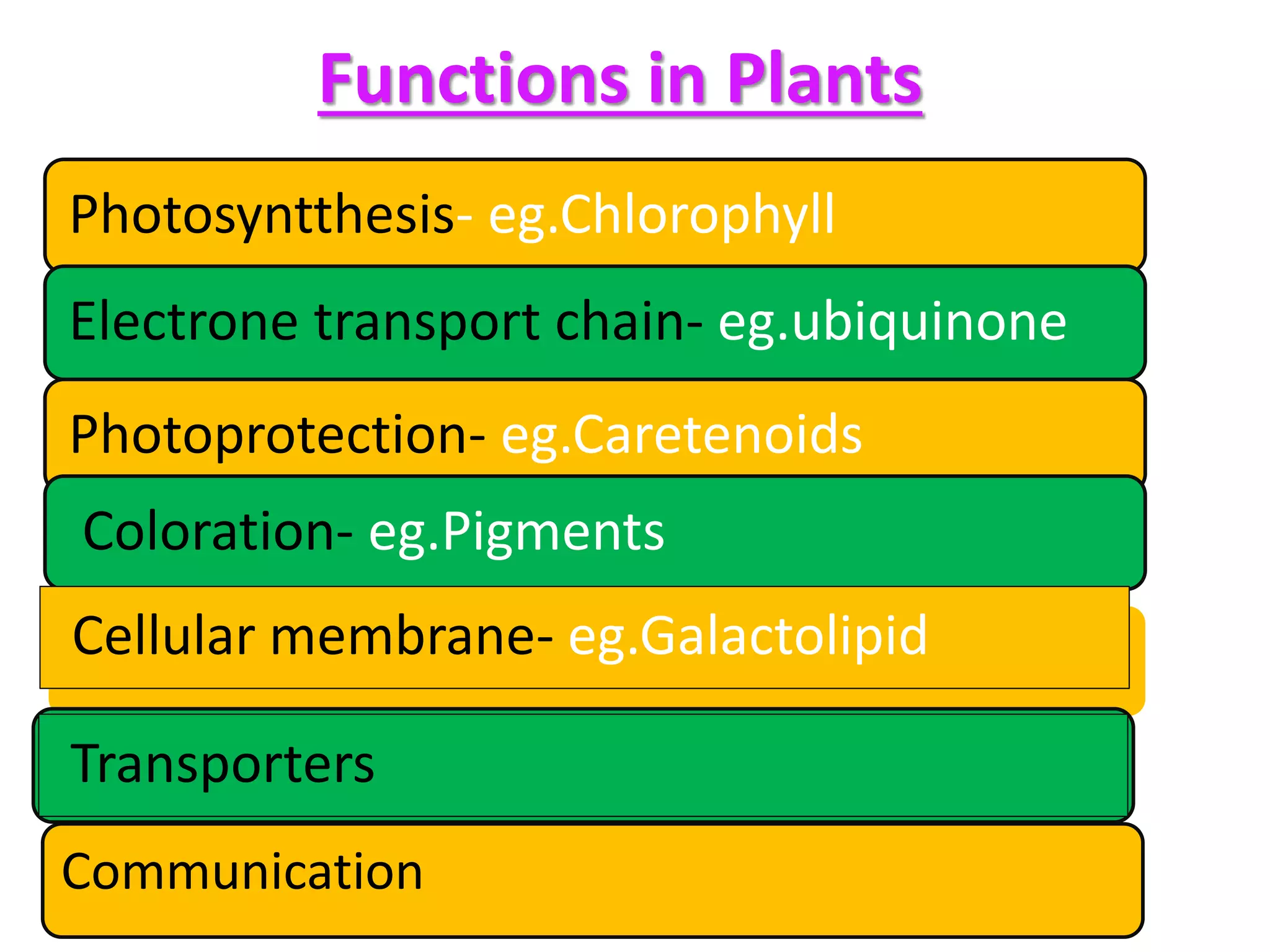 Functions in Plants

Photosyntthesis- eg.Chlorophyll

Electrone transport chain- eg.ubiquinone

Photoprotection- eg.Caretenoids

Coloration- eg.Pigments

Cellular membrane- eg.Galactolipid

Transporters

Communication